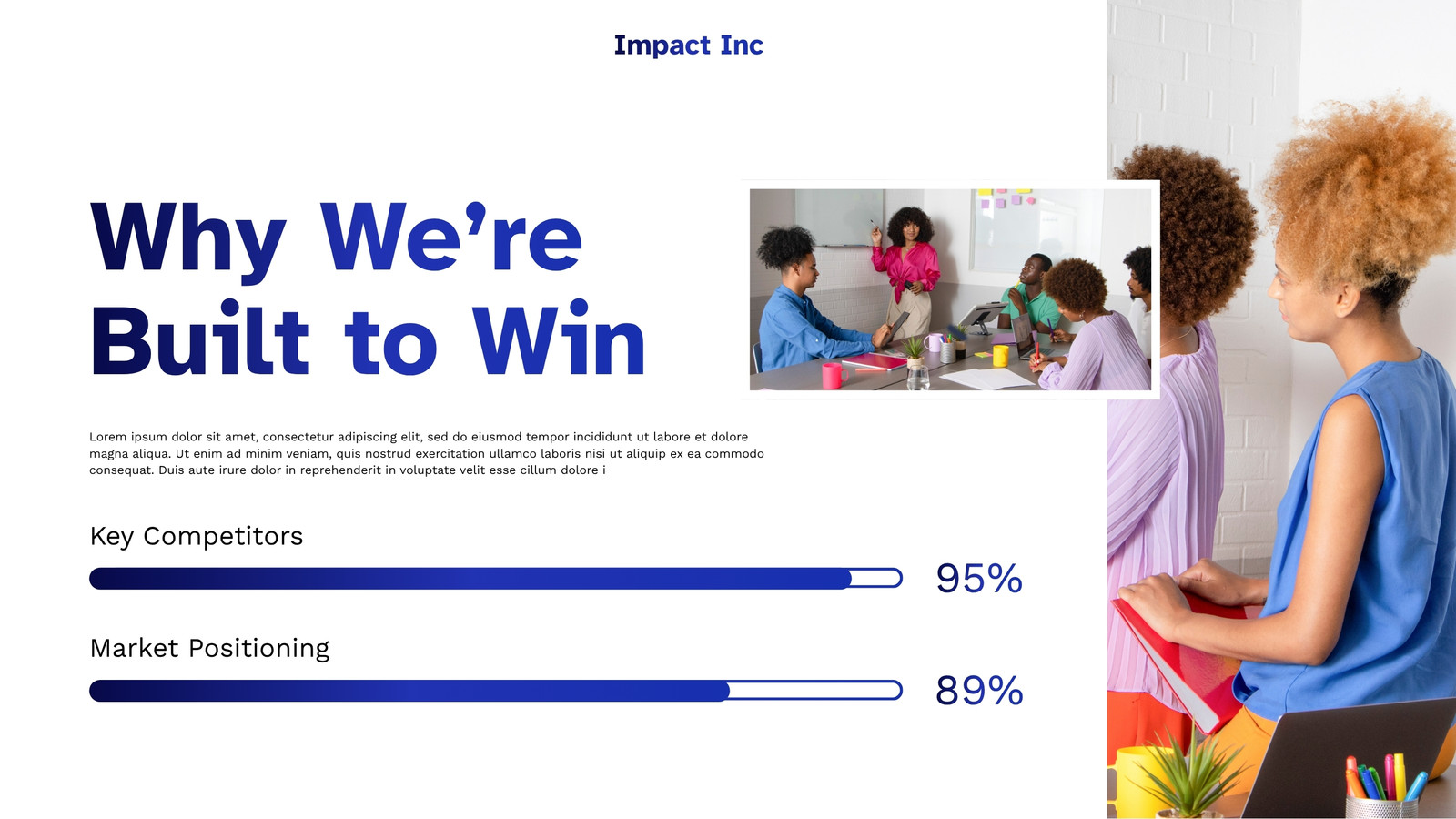 Impact Inc

Why We're Built to Win

Lorem ipsum dolor sit amet, consectetur adipiscing elit, sed do eiusmod tempor incididunt ut labore et dolore magna aliqua. Ut enim ad minim veniam, quis nostrud exercitation ullamco laboris nisi ut aliquip ex ea commodo consequat. Duis aute irure dolor in reprehenderit in voluptate velit esse cillum dolore i

Key Competitors

95%

Market Positioning

89%